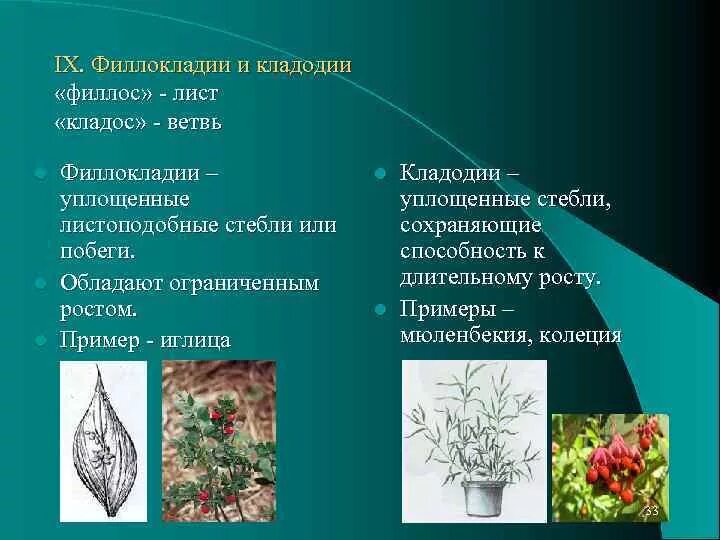 IX. Филлокладии и кладодии
«филлос» - лист
«кладос» - ветвь

Филлокладии – уплощенные листоподобные стебли или побеги.

Обладают ограниченным ростом.

Пример - иглица

Кладодии – уплощенные стебли, сохраняющие способность к длительному росту.

Примеры – мюленбекия, колеция

33